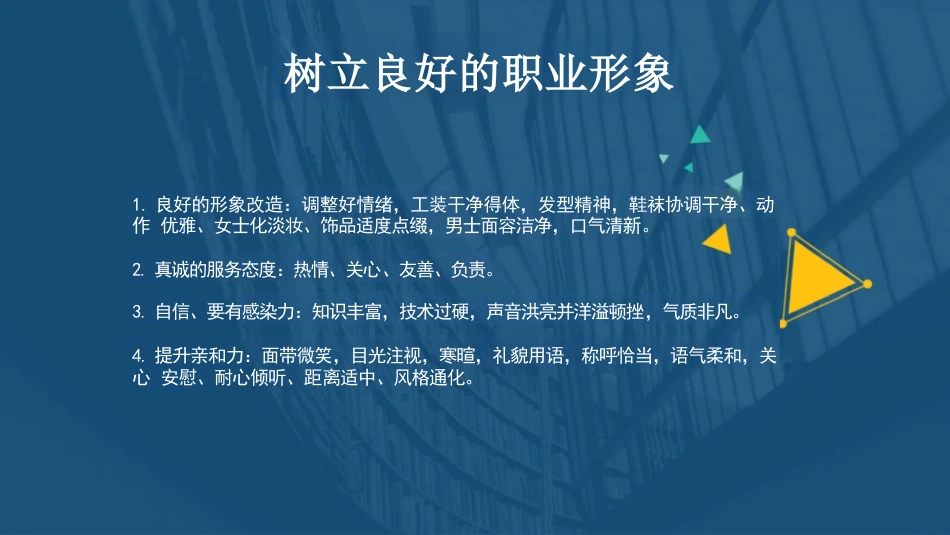 树立良好的职业形象

1. 良好的形象改造：调整好情绪，工装干净得体，发型精神，鞋袜协调干净、动作 优雅、女士化淡妆、饰品适度点缀，男士面容洁净，口气清新。

2. 真诚的服务态度：热情、关心、友善、负责。

3. 自信、要有感染力：知识丰富，技术过硬，声音洪亮并洋溢顿挫，气质非凡。

4. 提升亲和力：面带微笑，目光注视，寒暄，礼貌用语，称呼恰当，语气柔和，关心 安慰、耐心倾听、距离适中、风格通化。